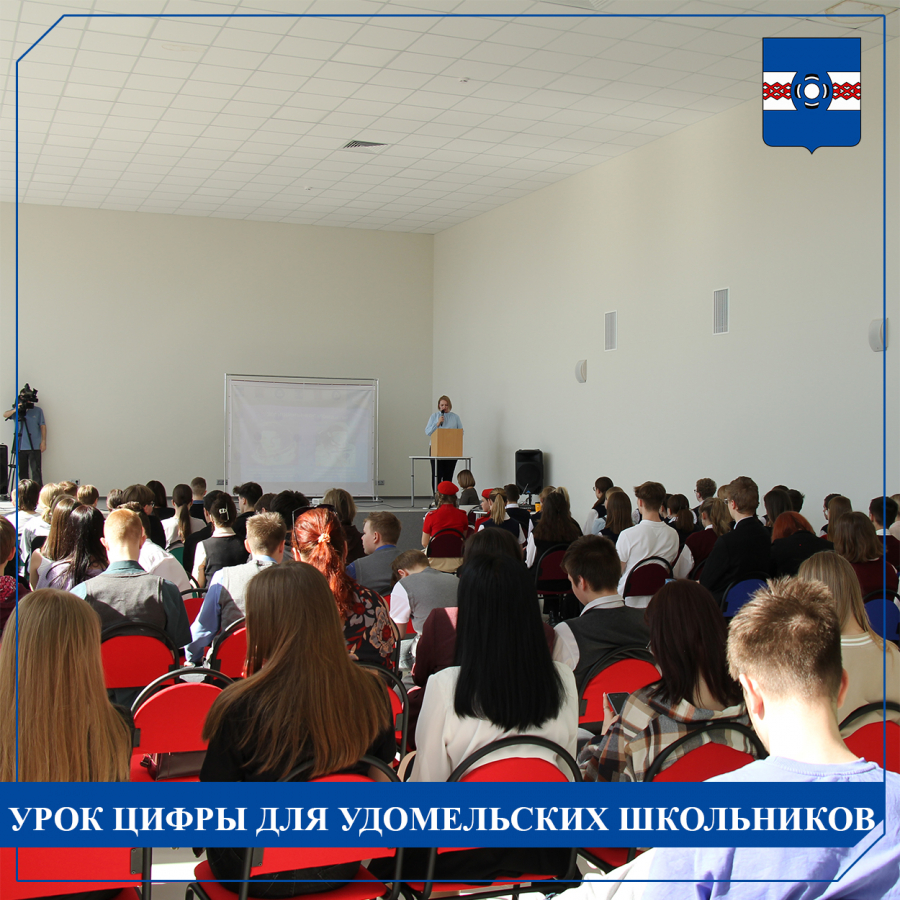 УРОК ЦИФРЫ ДЛЯ УДОМЕЛЬСКИХ ШКОЛЬНИКОВ